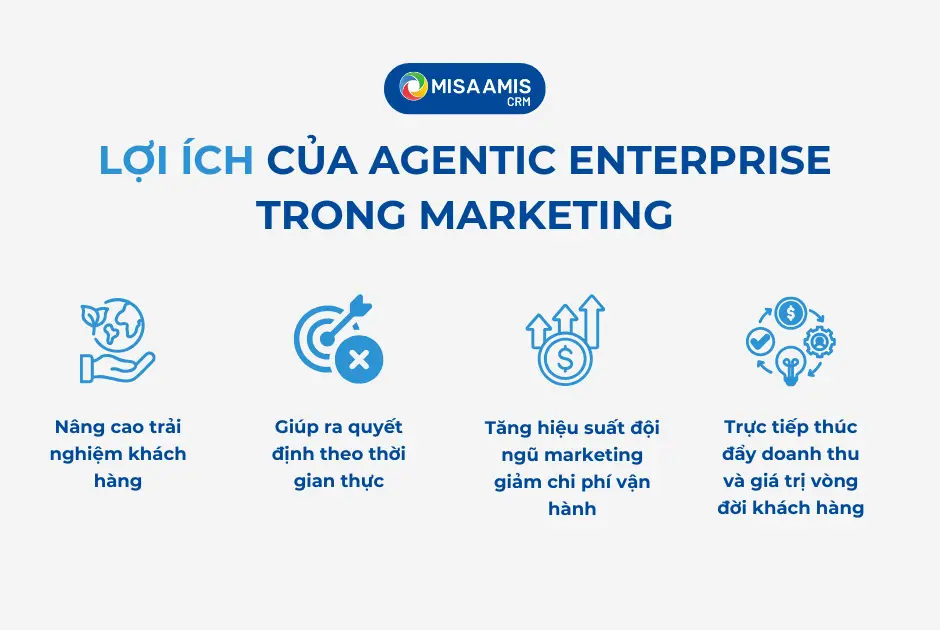 MISA AMIS CRM

LỢI ÍCH CỦA AGENTIC ENTERPRISE TRONG MARKETING

Nâng cao trải nghiệm khách hàng

Giúp ra quyết định theo thời gian thực

Tăng hiệu suất đội ngũ marketing giảm chi phí vận hành

Trực tiếp thúc đẩy doanh thu và giá trị vòng đời khách hàng